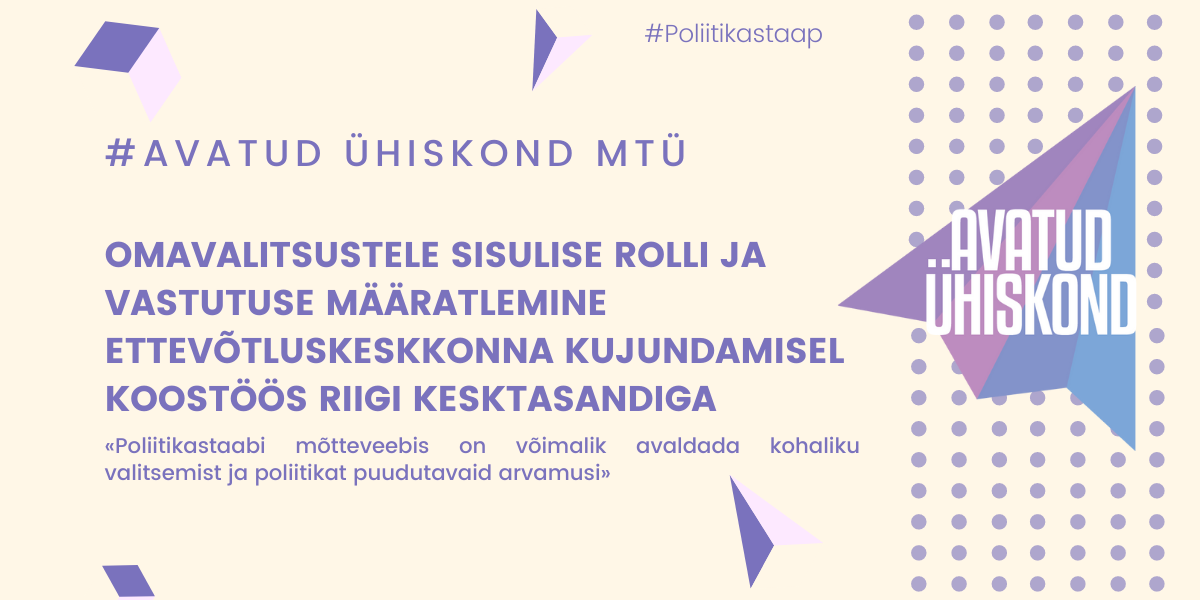 #Poliitikastaap

#AVATUD ÜHISKOND MTÜ

OMAVALITSUSTELE SISULISE ROLLI JA VASTUTUSE MÄÄRATLEMINE ETTEVÕTLUSKESKKONNA KUJUNDAMISEL KOOSTÖÖS RIIGI KESKTASANDIGA

«Poliitikastaabi mõtteveebis on võimalik avaldada kohaliku valitsemist ja poliitikat puudutavaid arvamusi»

AVATUD ÜHISKOND